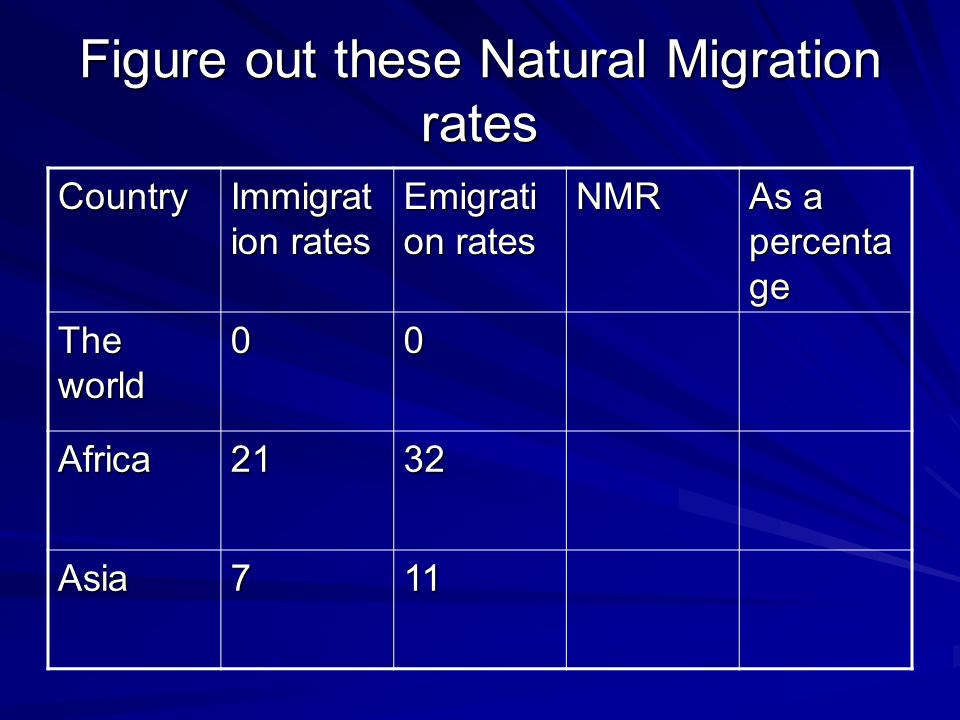 Figure out these Natural Migration rates

| Country | Immigration rates | Emigration rates | NMR | As a percentage |
|---|---|---|---|---|
| The world | 0 | 0 | | |
| Africa | 21 | 32 | | |
| Asia | 7 | 11 | | |